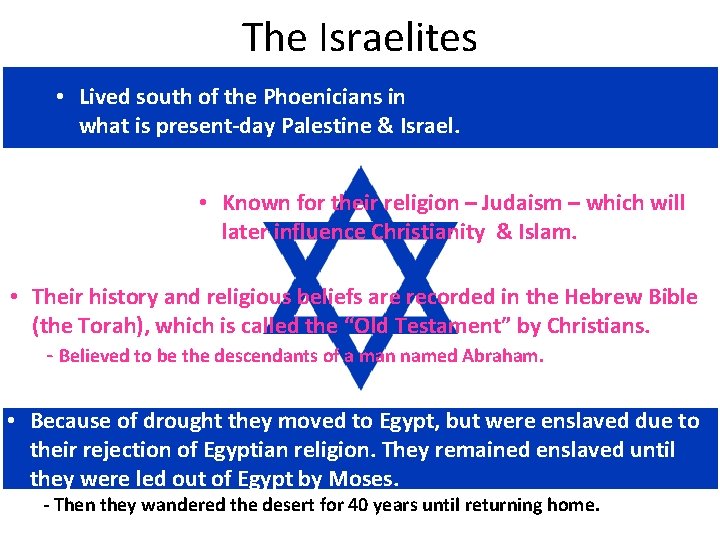 The Israelites

• Lived south of the Phoenicians in what is present-day Palestine & Israel.

• Known for their religion – Judaism – which will later influence Christianity & Islam.

• Their history and religious beliefs are recorded in the Hebrew Bible (the Torah), which is called the “Old Testament” by Christians.

- Believed to be the descendants of a man named Abraham.

• Because of drought they moved to Egypt, but were enslaved due to their rejection of Egyptian religion. They remained enslaved until they were led out of Egypt by Moses.

- Then they wandered the desert for 40 years until returning home.